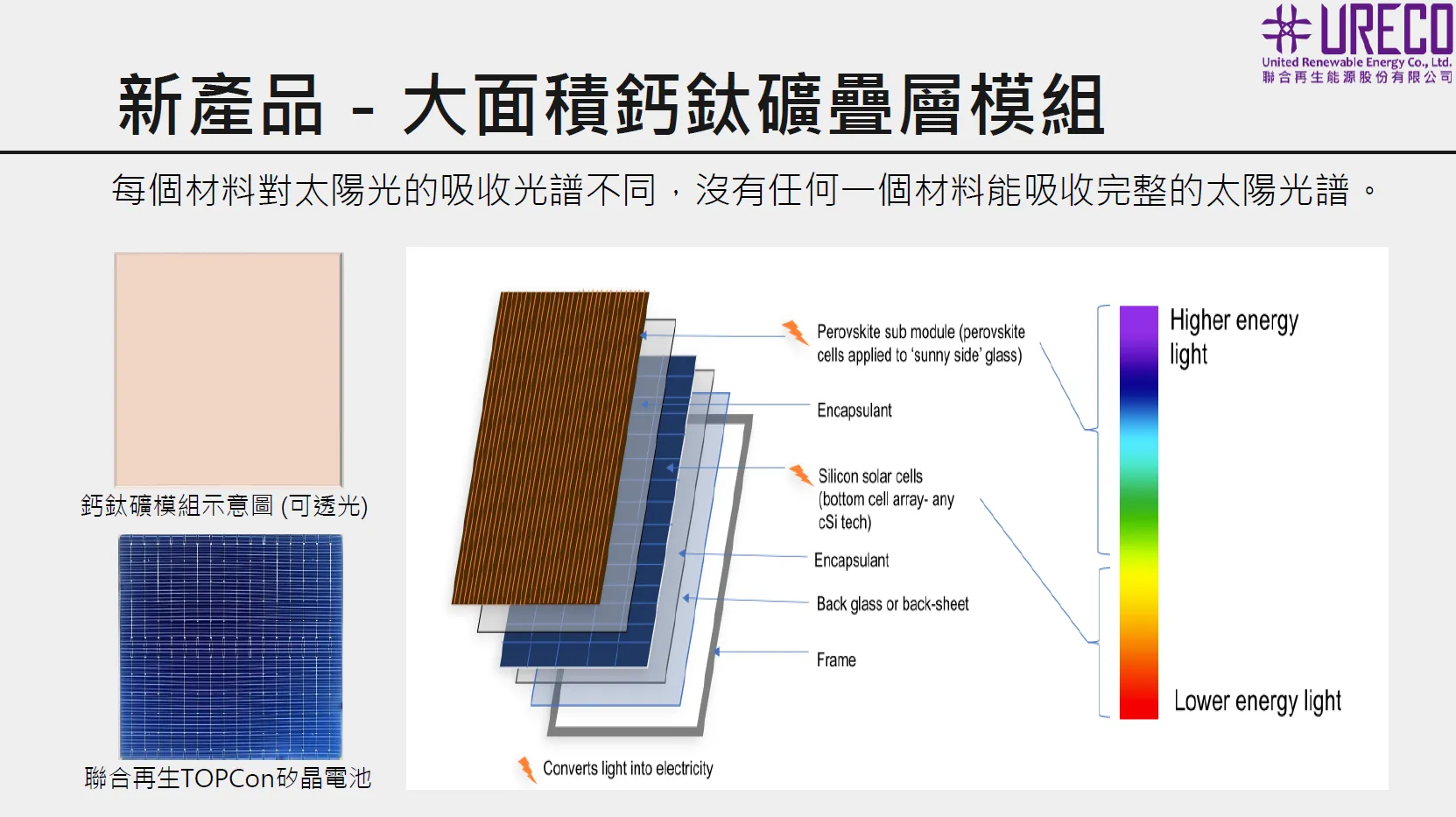 URECO
United Renewable Energy Co., Ltd.
聯合再生能源股份有限公司

新產品 - 大面積鈣鈦礦疊層模組

每個材料對太陽光的吸收光譜不同，沒有任何一個材料能吸收完整的太陽光譜。

鈣鈦礦模組示意圖 (可透光)

聯合再生TOPCon矽晶電池

Perovskite sub module (perovskite cells applied to 'sunny side' glass)

Encapsulant

Silicon solar cells (bottom cell array- any cSi tech)

Encapsulant

Back glass or back-sheet

Frame

Converts light into electricity

Higher energy light

Lower energy light